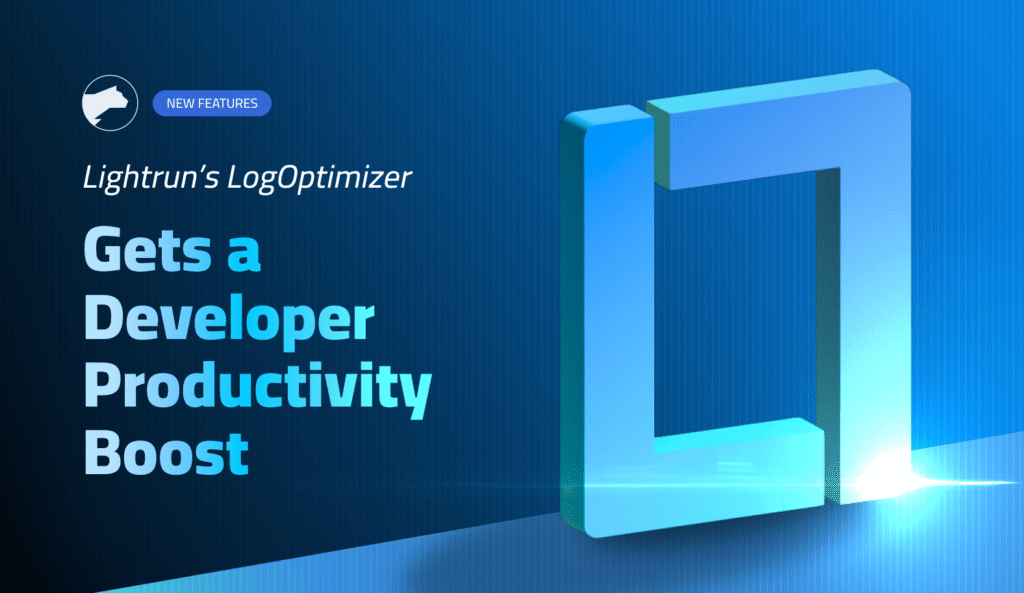 NEW FEATURES

Lightrun's LogOptimizer

Gets a Developer Productivity Boost